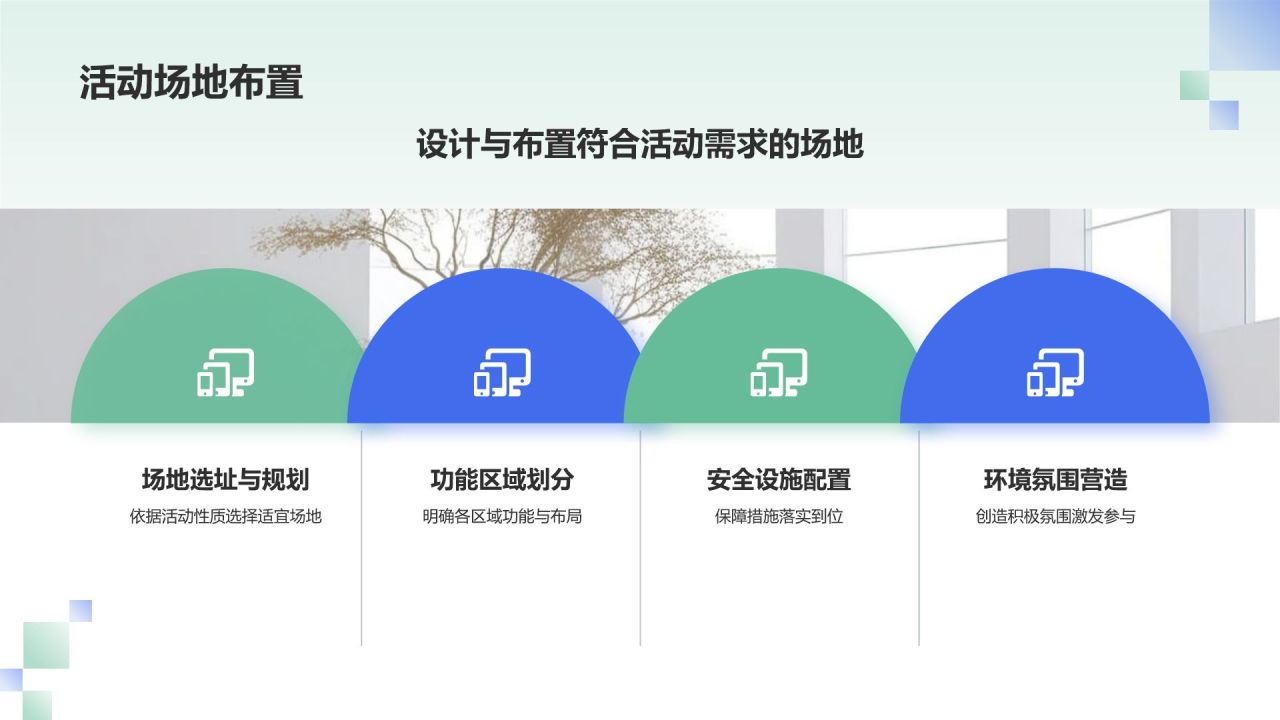 活动场地布置

设计与布置符合活动需求的场地

场地选址与规划
依据活动性质选择适宜场地

功能区域划分
明确各区域功能与布局

安全设施配置
保障措施落实到位

环境氛围营造
创造积极氛围激发参与